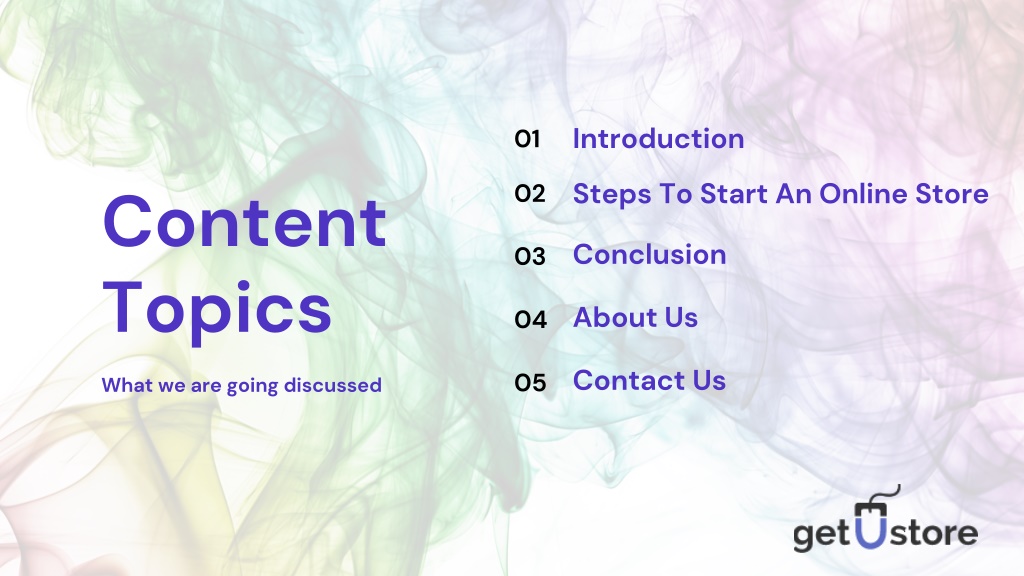 Content Topics

What we are going discussed

01 Introduction

02 Steps To Start An Online Store

03 Conclusion

04 About Us

05 Contact Us

getUstore